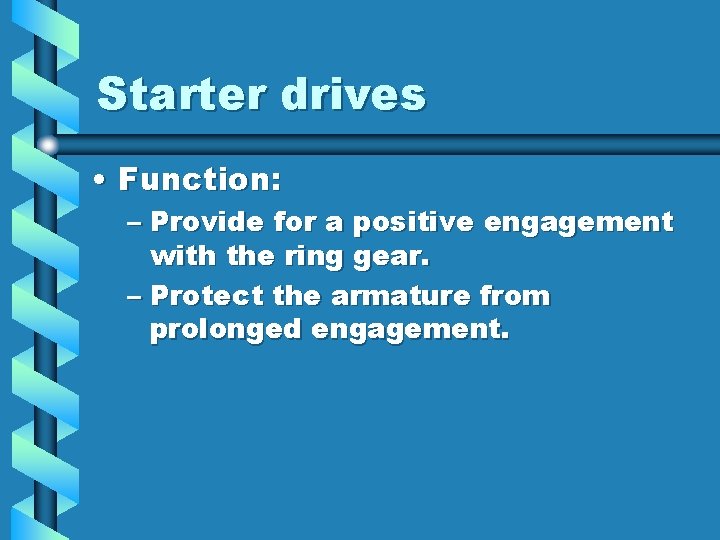 Starter drives

• Function:

– Provide for a positive engagement with the ring gear.

– Protect the armature from prolonged engagement.